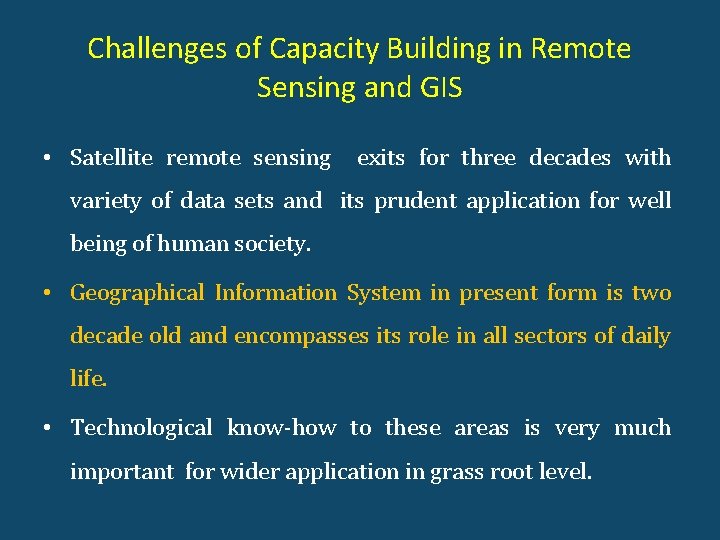 Challenges of Capacity Building in Remote Sensing and GIS

• Satellite remote sensing exits for three decades with variety of data sets and its prudent application for well being of human society.

• Geographical Information System in present form is two decade old and encompasses its role in all sectors of daily life.

• Technological know-how to these areas is very much important for wider application in grass root level.